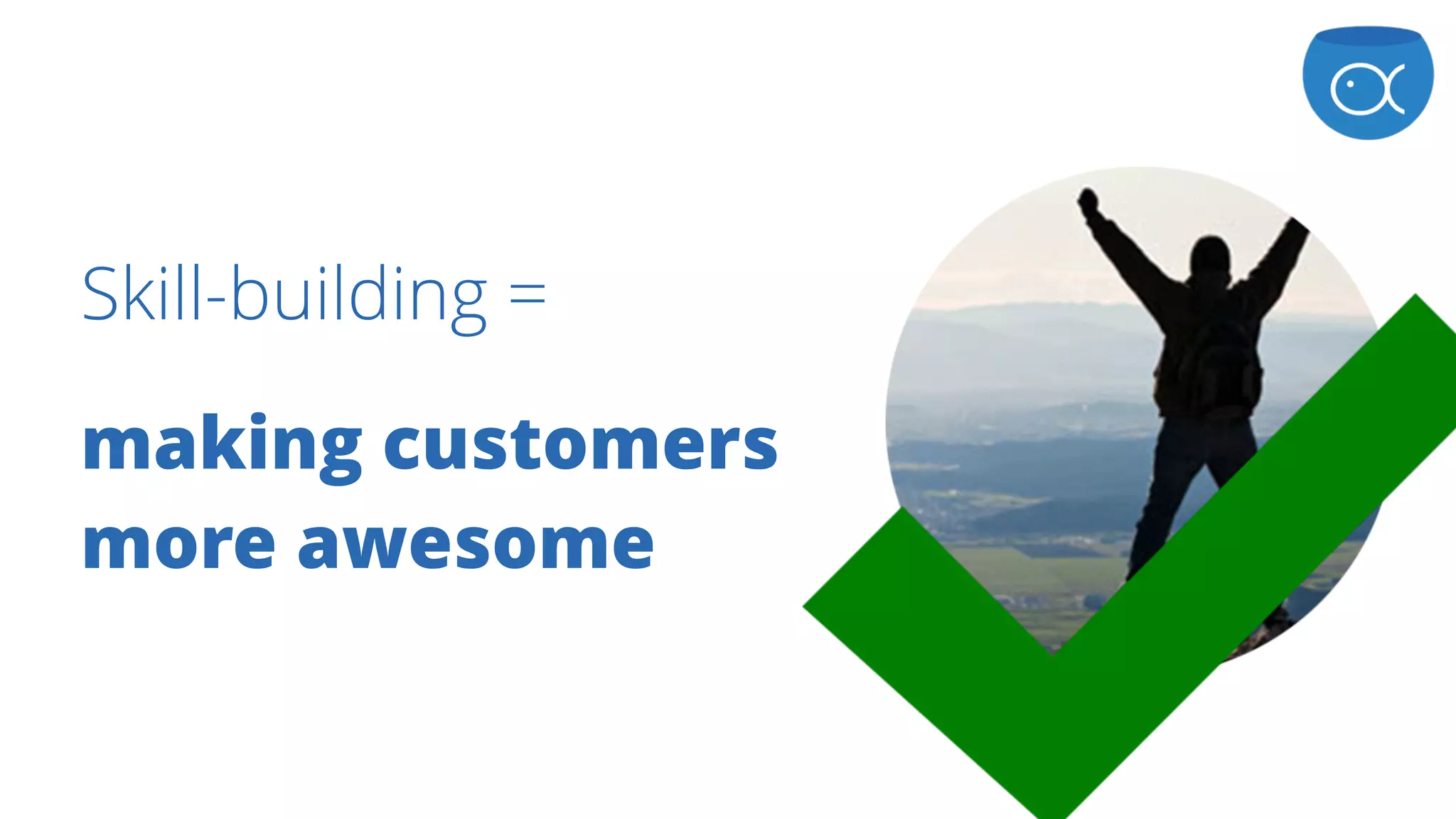 Skill-building =

making customers more awesome